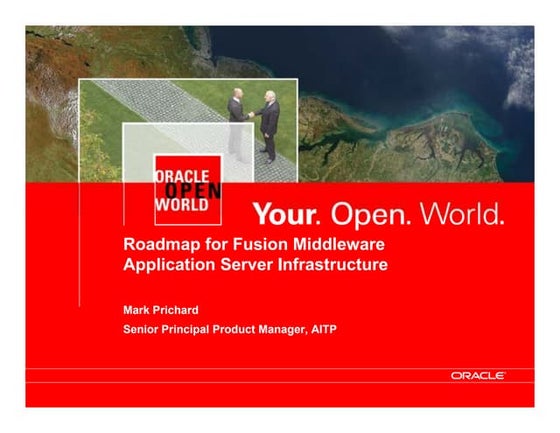 ORACLE
OPEN
WORLD

Your. Open. World.

Roadmap for Fusion Middleware Application Server Infrastructure

Mark Prichard

Senior Principal Product Manager, AITP

ORACLE